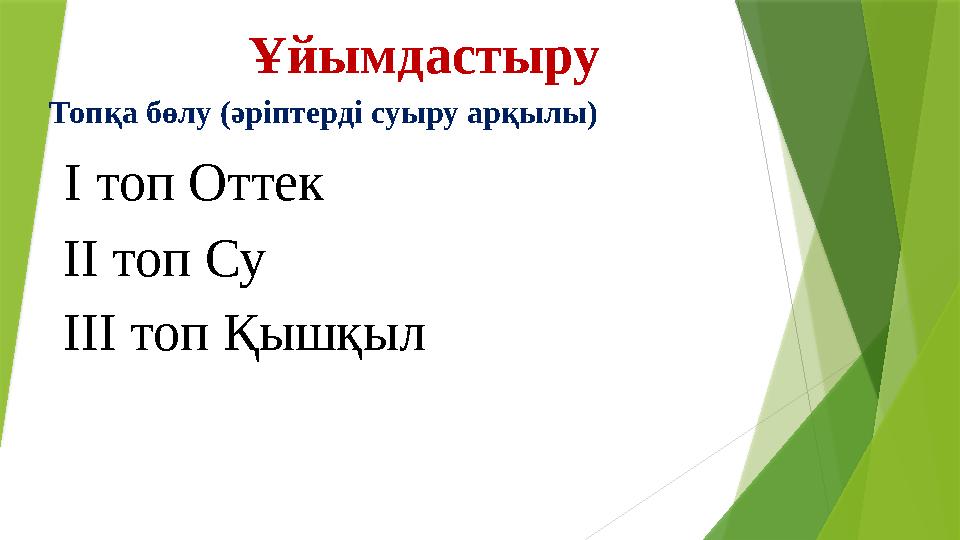 Ұйымдастыру

Топқа бөлу (әріптерді суыру арқылы)

I топ Оттек

II топ Су

III топ Қышқыл